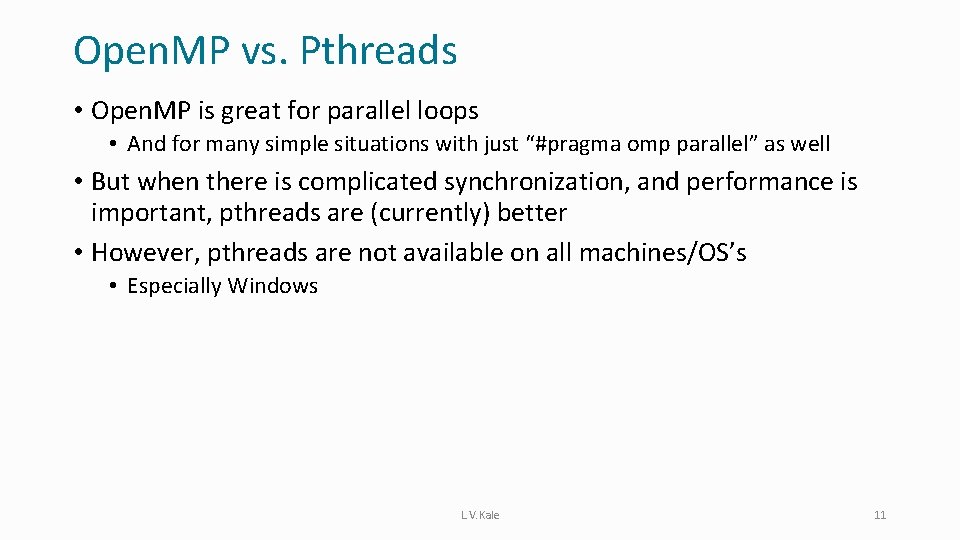 OpenMP vs. Pthreads

• OpenMP is great for parallel loops
  • And for many simple situations with just “#pragma omp parallel” as well
• But when there is complicated synchronization, and performance is important, pthreads are (currently) better
• However, pthreads are not available on all machines/OS’s
  • Especially Windows

L.V.Kale

11